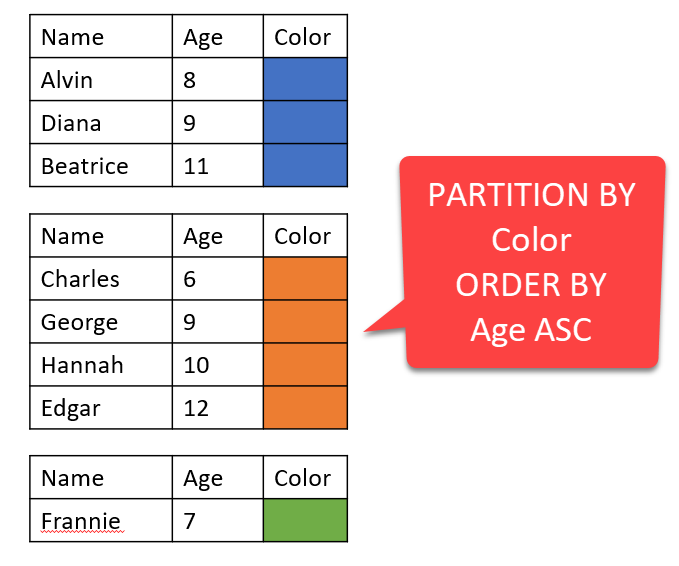 | Name | Age | Color |
|---|---|---|
| Alvin | 8 | |
| Diana | 9 | |
| Beatrice | 11 | |

| Name | Age | Color |
|---|---|---|
| Charles | 6 | |
| George | 9 | |
| Hannah | 10 | |
| Edgar | 12 | |

| Name | Age | Color |
|---|---|---|
| Frannie | 7 | |

PARTITION BY Color ORDER BY Age ASC